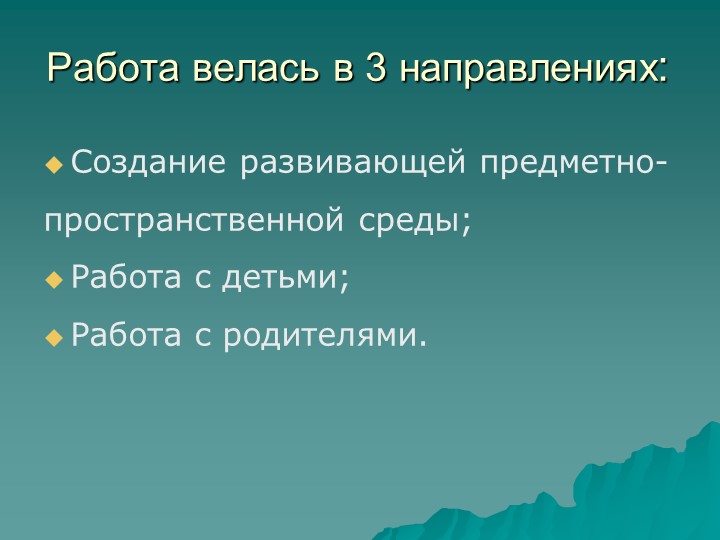 Работа велась в 3 направлениях:

Создание развивающей предметно-пространственной среды;

Работа с детьми;

Работа с родителями.